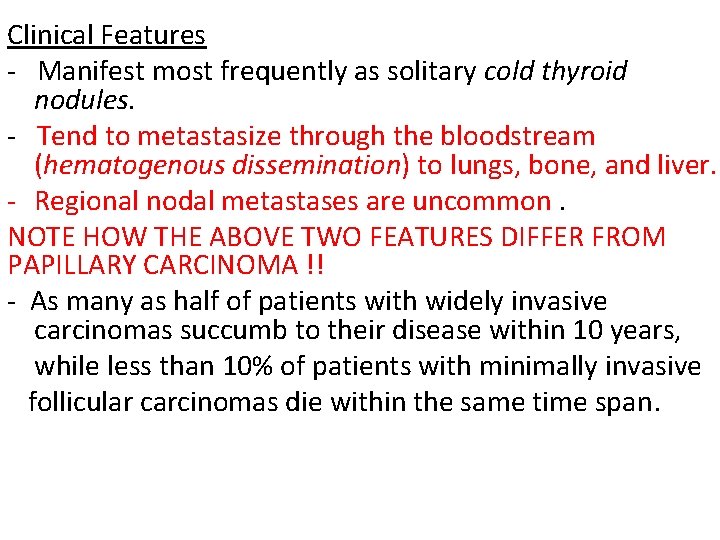 Clinical Features

- Manifest most frequently as solitary cold thyroid nodules.

- Tend to metastasize through the bloodstream (hematogenous dissemination) to lungs, bone, and liver.

- Regional nodal metastases are uncommon .

NOTE HOW THE ABOVE TWO FEATURES DIFFER FROM PAPILLARY CARCINOMA !!

- As many as half of patients with widely invasive carcinomas succumb to their disease within 10 years, while less than 10% of patients with minimally invasive follicular carcinomas die within the same time span.